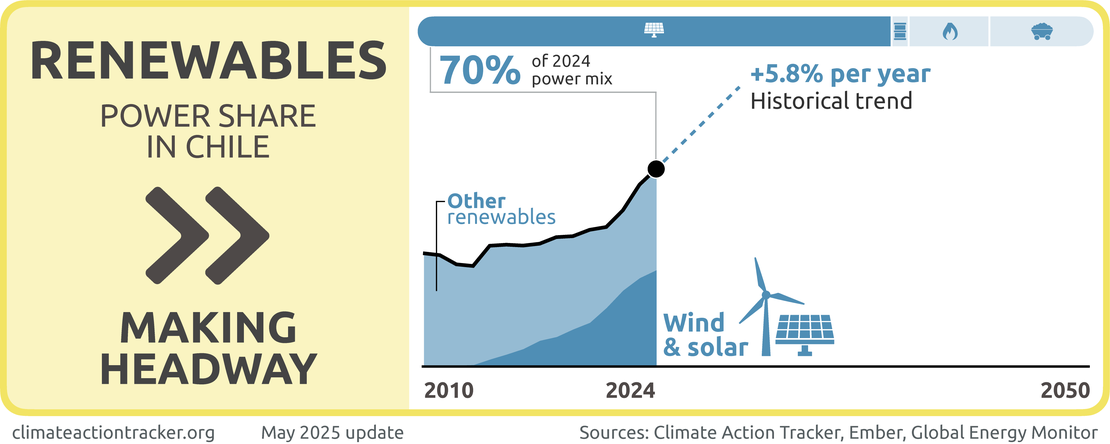 RENEWABLES
POWER SHARE IN CHILE

MAKING HEADWAY

70% of 2024 power mix

+5.8% per year
Historical trend

Other renewables

Wind & solar

2010
2024
2050

climateactiontracker.org
May 2025 update
Sources: Climate Action Tracker, Ember, Global Energy Monitor